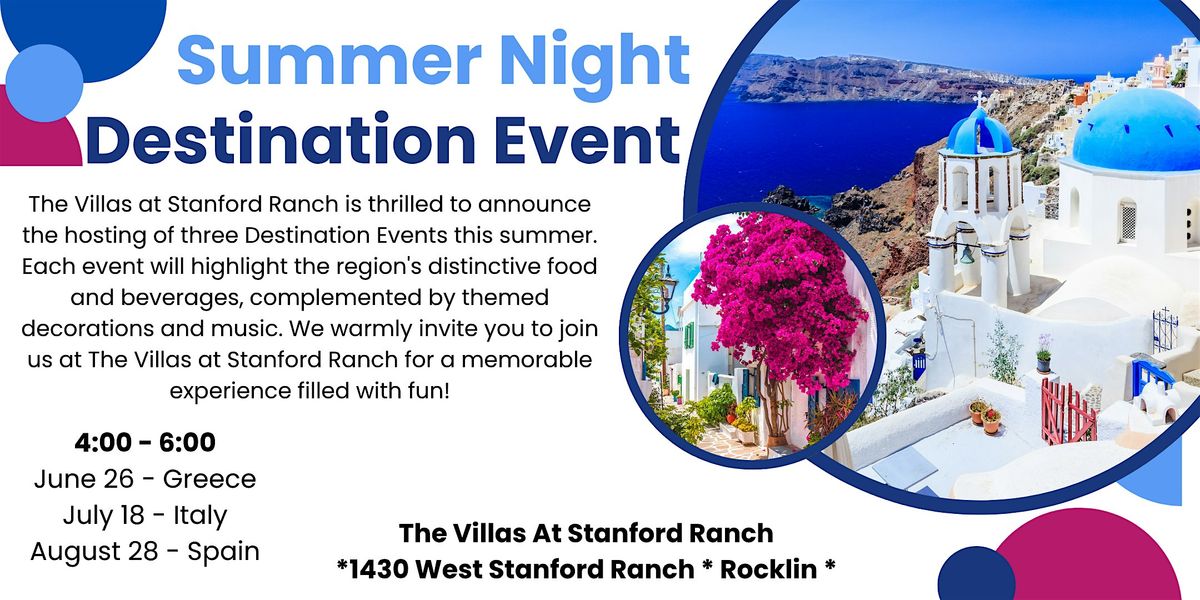 Summer Night
Destination Event

The Villas at Stanford Ranch is thrilled to announce the hosting of three Destination Events this summer. Each event will highlight the region's distinctive food and beverages, complemented by themed decorations and music. We warmly invite you to join us at The Villas at Stanford Ranch for a memorable experience filled with fun!

4:00 - 6:00
June 26 - Greece
July 18 - Italy
August 28 - Spain

The Villas At Stanford Ranch
*1430 West Stanford Ranch * Rocklin *